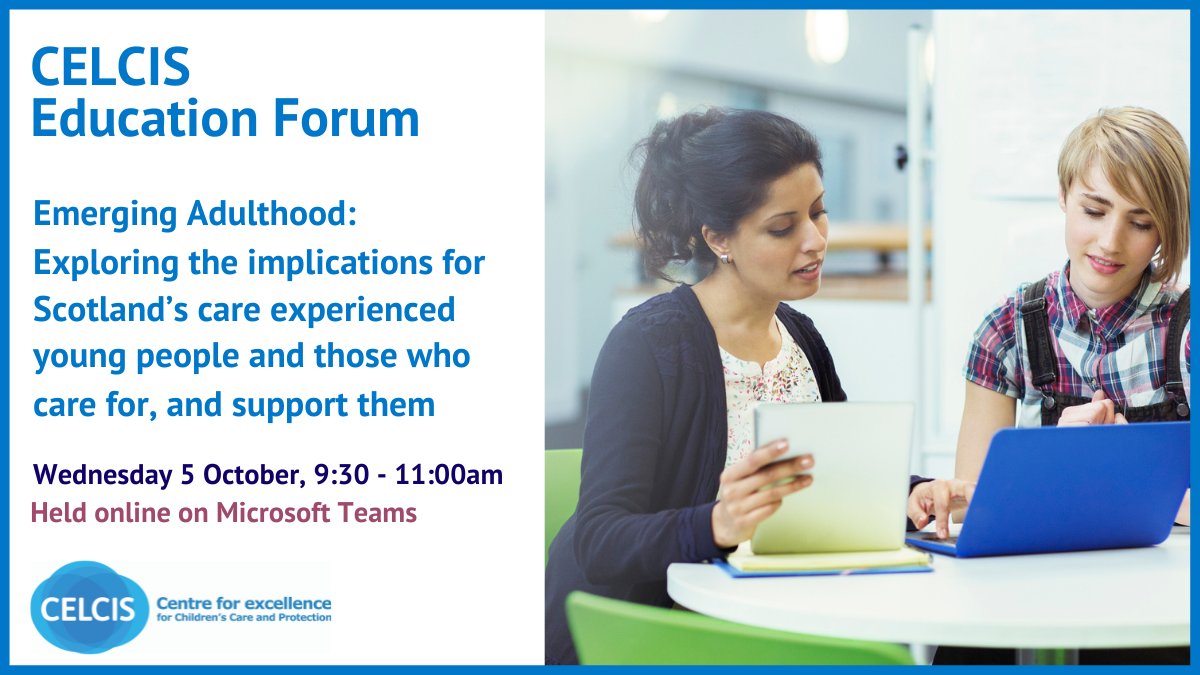 CELCIS
Education Forum

Emerging Adulthood: Exploring the implications for Scotland's care experienced young people and those who care for, and support them

Wednesday 5 October, 9:30 - 11:00am
Held online on Microsoft Teams

CELCIS Centre for excellence for Children's Care and Protection